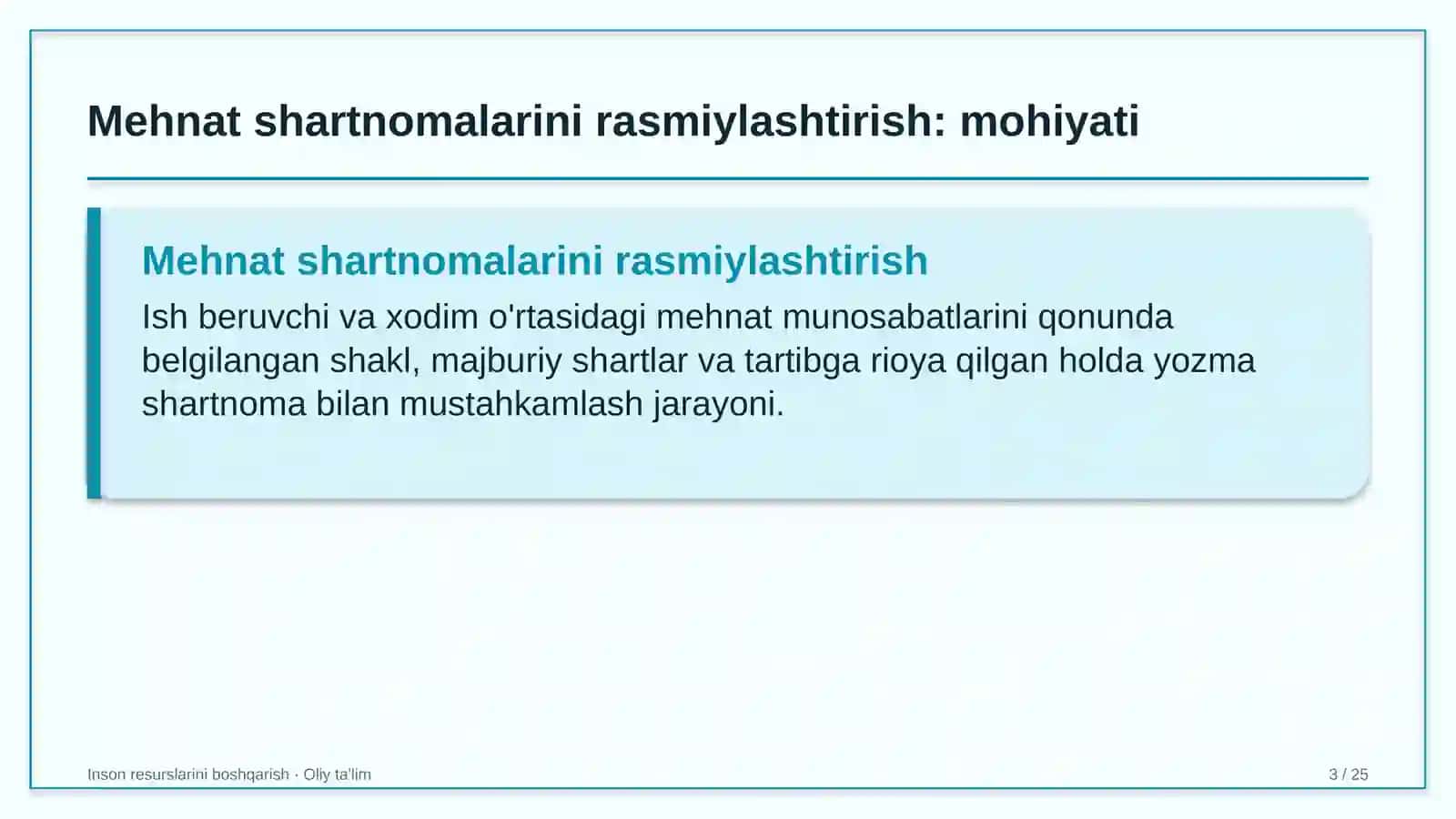 Mehnat shartnomalarini rasmiylashtirish: mohiyati

Mehnat shartnomalarini rasmiylashtirish

Ish beruvchi va xodim o'rtasidagi mehnat munosabatlarini qonunda belgilangan shakl, majburiy shartlar va tartibga rioya qilgan holda yozma shartnoma bilan mustahkamlash jarayoni.

Inson resurslarini boshqarish · Oliy ta'lim

3 / 25